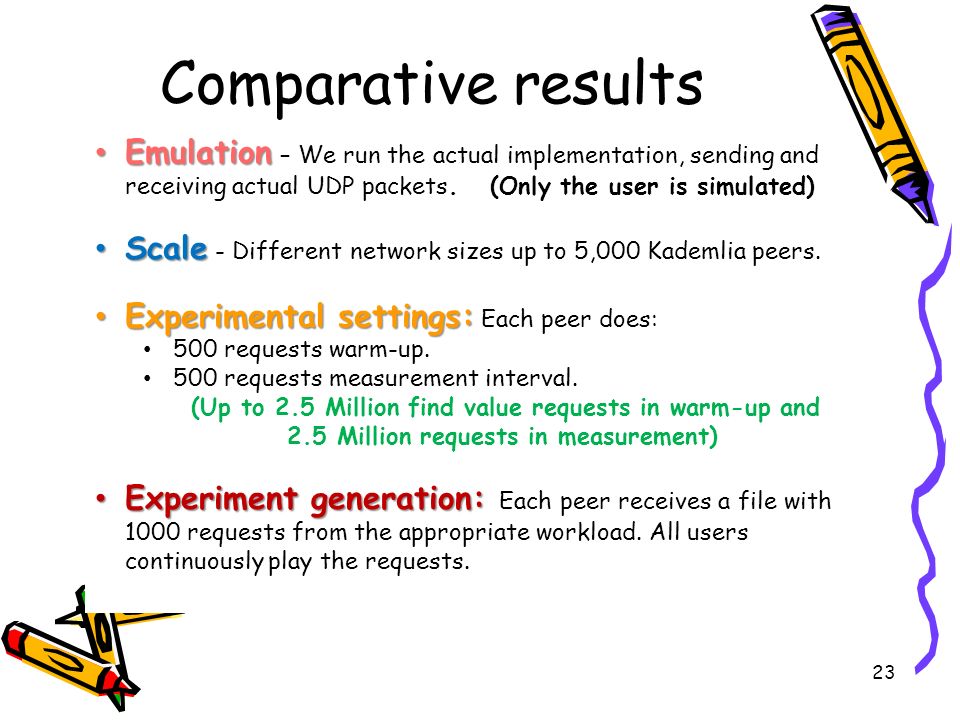 Comparative results

• Emulation – We run the actual implementation, sending and receiving actual UDP packets. (Only the user is simulated)

• Scale - Different network sizes up to 5,000 Kademlia peers.

• Experimental settings: Each peer does:
  • 500 requests warm-up.
  • 500 requests measurement interval.
(Up to 2.5 Million find value requests in warm-up and 2.5 Million requests in measurement)

• Experiment generation: Each peer receives a file with 1000 requests from the appropriate workload. All users continuously play the requests.

23